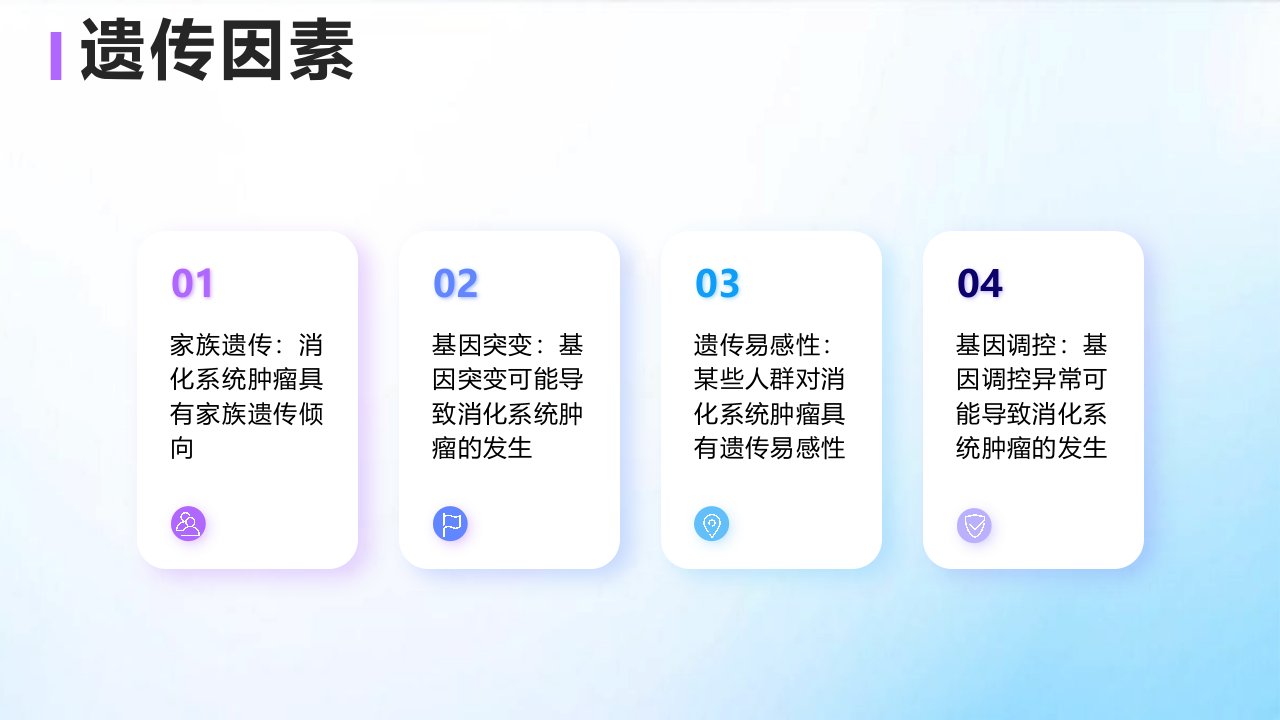 遗传因素

01

家族遗传：消化系统肿瘤具有家族遗传倾向

02

基因突变：基因突变可能导致消化系统肿瘤的发生

03

遗传易感性：某些人群对消化系统肿瘤具有遗传易感性

04

基因调控：基因调控异常可能导致消化系统肿瘤的发生